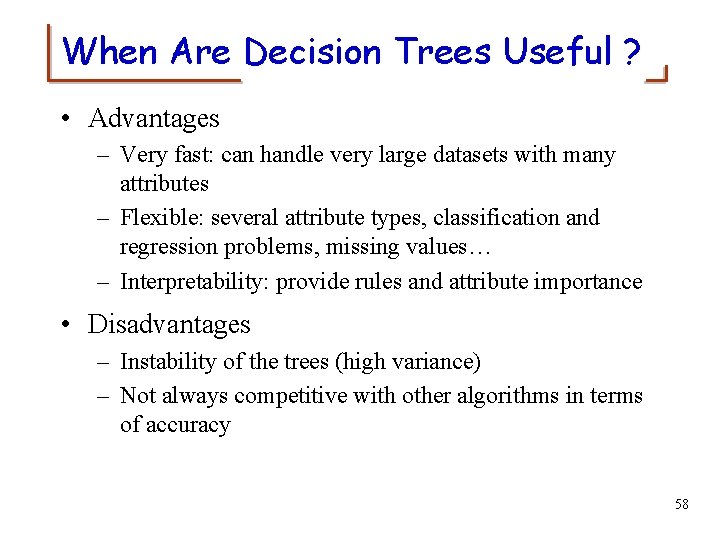 When Are Decision Trees Useful ?

• Advantages
– Very fast: can handle very large datasets with many attributes
– Flexible: several attribute types, classification and regression problems, missing values…
– Interpretability: provide rules and attribute importance

• Disadvantages
– Instability of the trees (high variance)
– Not always competitive with other algorithms in terms of accuracy

58